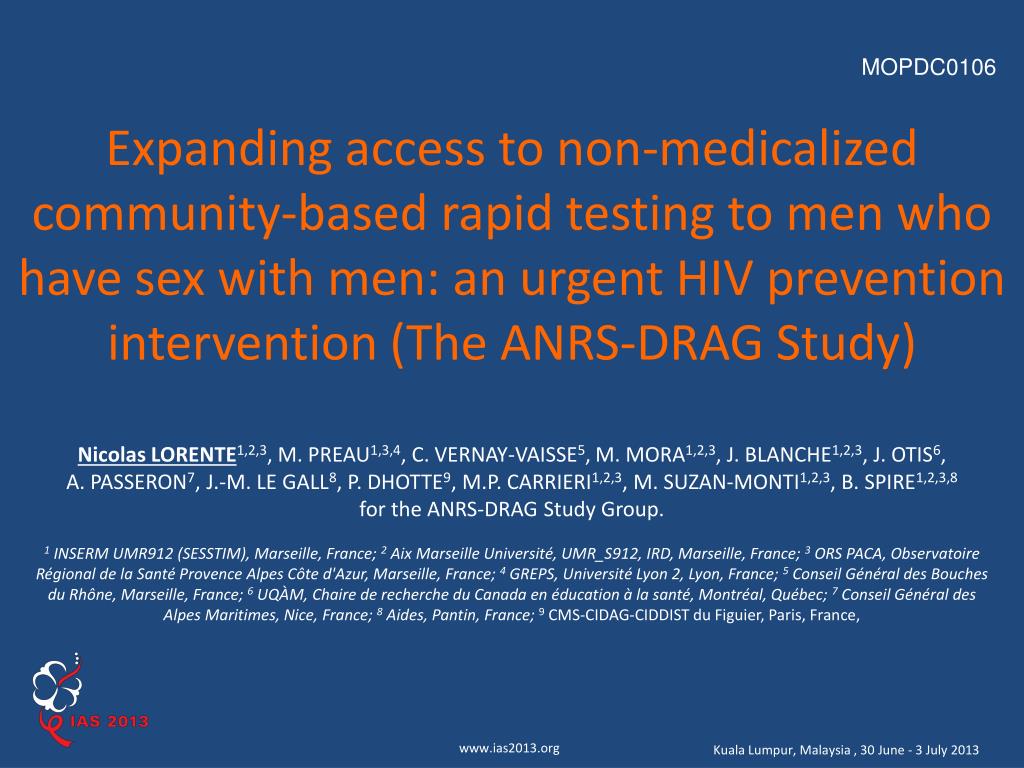 MOPDC0106

Expanding access to non-medicalized community-based rapid testing to men who have sex with men: an urgent HIV prevention intervention (The ANRS-DRAG Study)

Nicolas LORENTE$^{1,2,3}$, M. PREAU$^{1,3,4}$, C. VERNAY-VAISSE$^{5}$, M. MORA$^{1,2,3}$, J. BLANCHE$^{1,2,3}$, J. OTIS$^{6}$, A. PASSERON$^{7}$, J.-M. LE GALL$^{8}$, P. DHOTTE$^{9}$, M.P. CARRIERI$^{1,2,3}$, M. SUZAN-MONTI$^{1,2,3}$, B. SPIRE$^{1,2,3,8}$ for the ANRS-DRAG Study Group.

$^{1}$ INSERM UMR912 (SESSTIM), Marseille, France; $^{2}$ Aix Marseille Université, UMR_S912, IRD, Marseille, France; $^{3}$ ORS PACA, Observatoire Régional de la Santé Provence Alpes Côte d'Azur, Marseille, France; $^{4}$ GREPS, Université Lyon 2, Lyon, France; $^{5}$ Conseil Général des Bouches du Rhône, Marseille, France; $^{6}$ UQÀM, Chaire de recherche du Canada en éducation à la santé, Montréal, Québec; $^{7}$ Conseil Général des Alpes Maritimes, Nice, France; $^{8}$ Aides, Pantin, France; $^{9}$ CMS-CIDAG-CIDDIST du Figuier, Paris, France,

IAS 2013

www.ias2013.org

Kuala Lumpur, Malaysia , 30 June - 3 July 2013